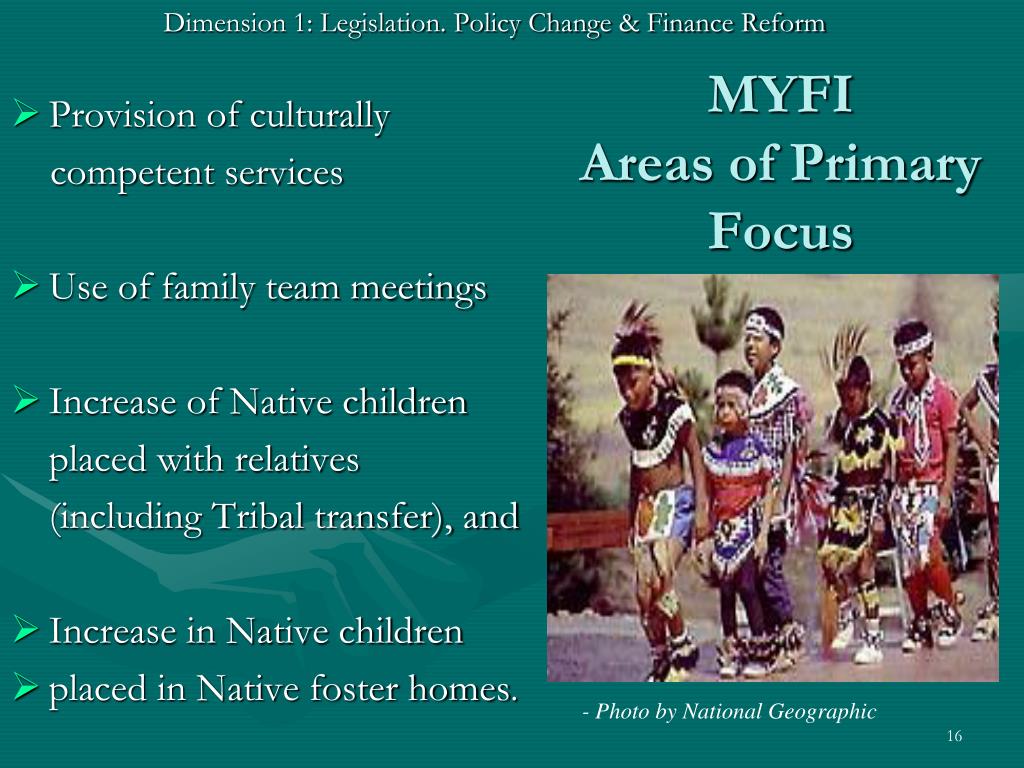 Dimension 1: Legislation. Policy Change & Finance Reform

MYFI
Areas of Primary Focus

➢ Provision of culturally competent services

➢ Use of family team meetings

➢ Increase of Native children placed with relatives (including Tribal transfer), and

➢ Increase in Native children
➢ placed in Native foster homes.

- Photo by National Geographic

16